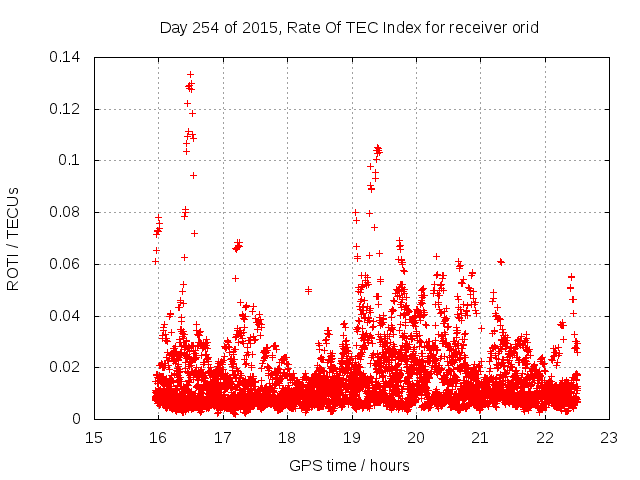 Day 254 of 2015, Rate Of TEC Index for receiver orid

ROTI / TECUs

0.14
0.12
0.1
0.08
0.06
0.04
0.02
0

15 16 17 18 19 20 21 22 23

GPS time / hours